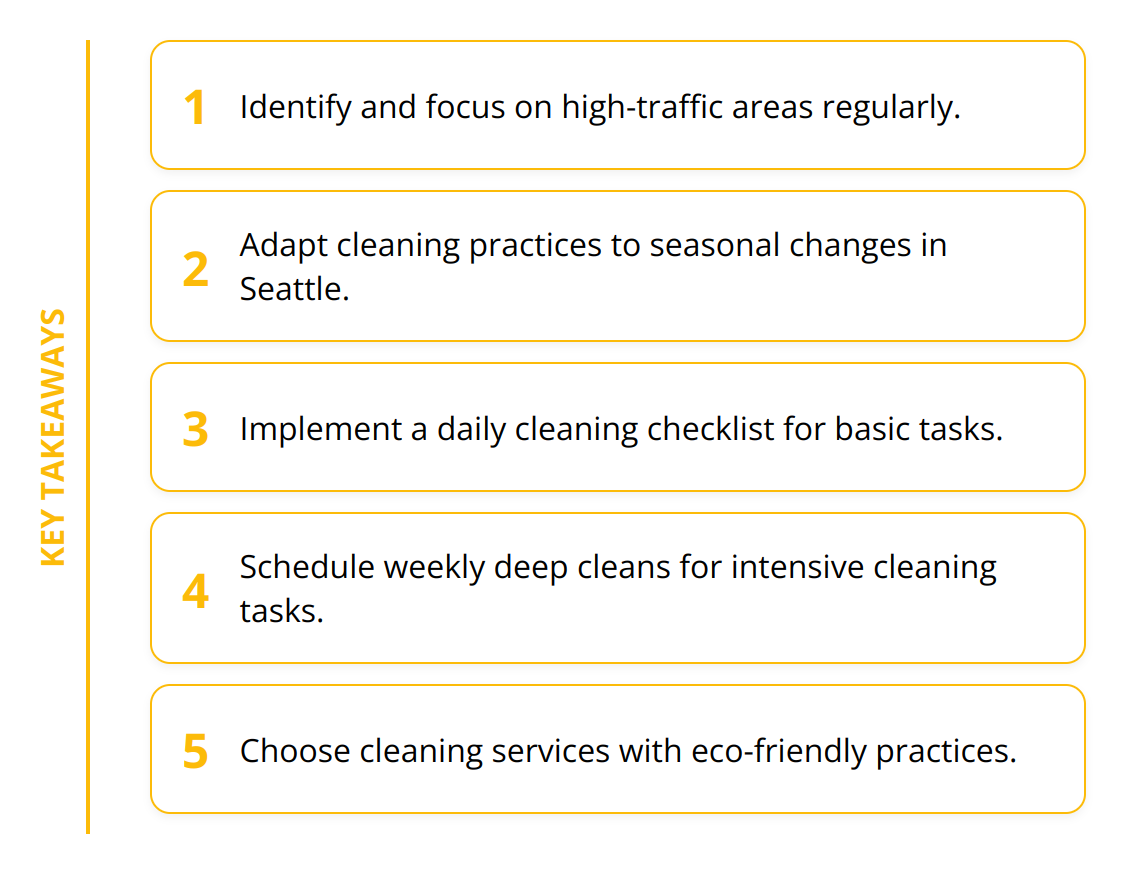 KEY TAKEAWAYS

1 Identify and focus on high-traffic areas regularly.

2 Adapt cleaning practices to seasonal changes in Seattle.

3 Implement a daily cleaning checklist for basic tasks.

4 Schedule weekly deep cleans for intensive cleaning tasks.

5 Choose cleaning services with eco-friendly practices.